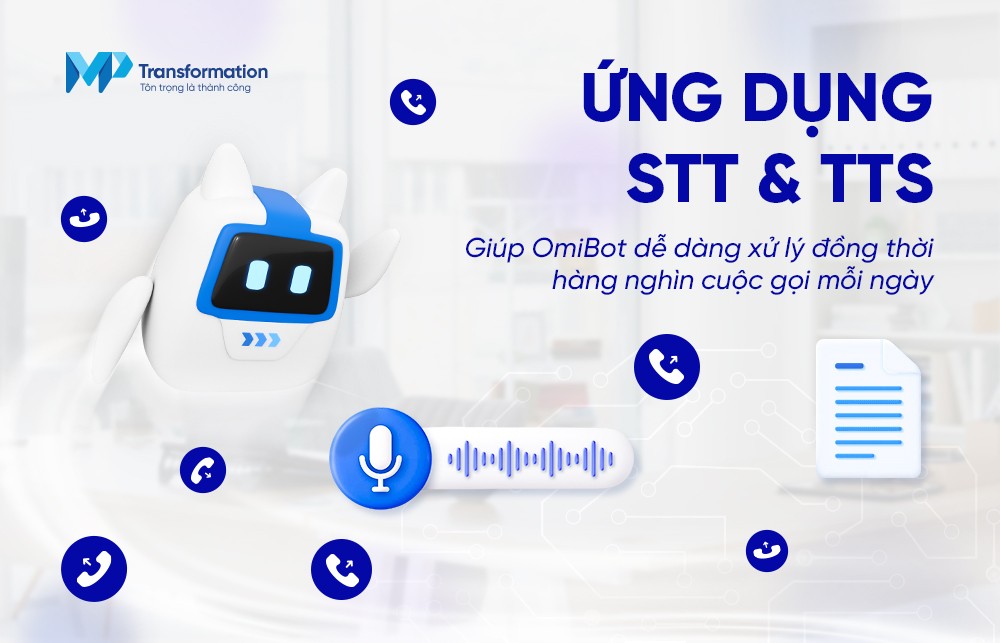 MP Transformation
Tôn trọng là thành công

ỨNG DỤNG STT & TTS

Giúp OmiBot dễ dàng xử lý đồng thời hàng nghìn cuộc gọi mỗi ngày